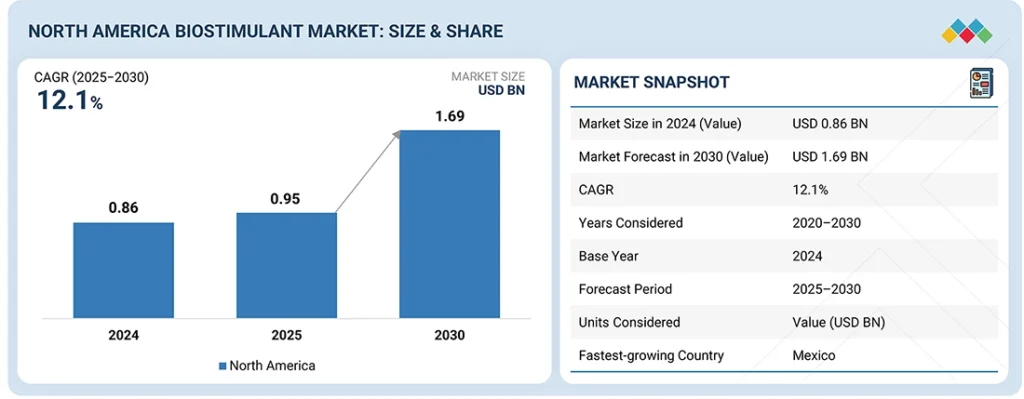 NORTH AMERICA BIOSTIMULANT MARKET: SIZE & SHARE

CAGR (2025–2030)
12.1%

MARKET SIZE
USD BN

0.86
0.95
1.69

2024
2025
2030

North America

MARKET SNAPSHOT

| | |
|---|---|
| Market Size in 2024 (Value) | USD 0.86 BN |
| Market Forecast in 2030 (Value) | USD 1.69 BN |
| CAGR | 12.1% |
| Years Considered | 2020–2030 |
| Base Year | 2024 |
| Forecast Period | 2025–2030 |
| Units Considered | Value (USD BN) |
| Fastest-growing Country | Mexico |